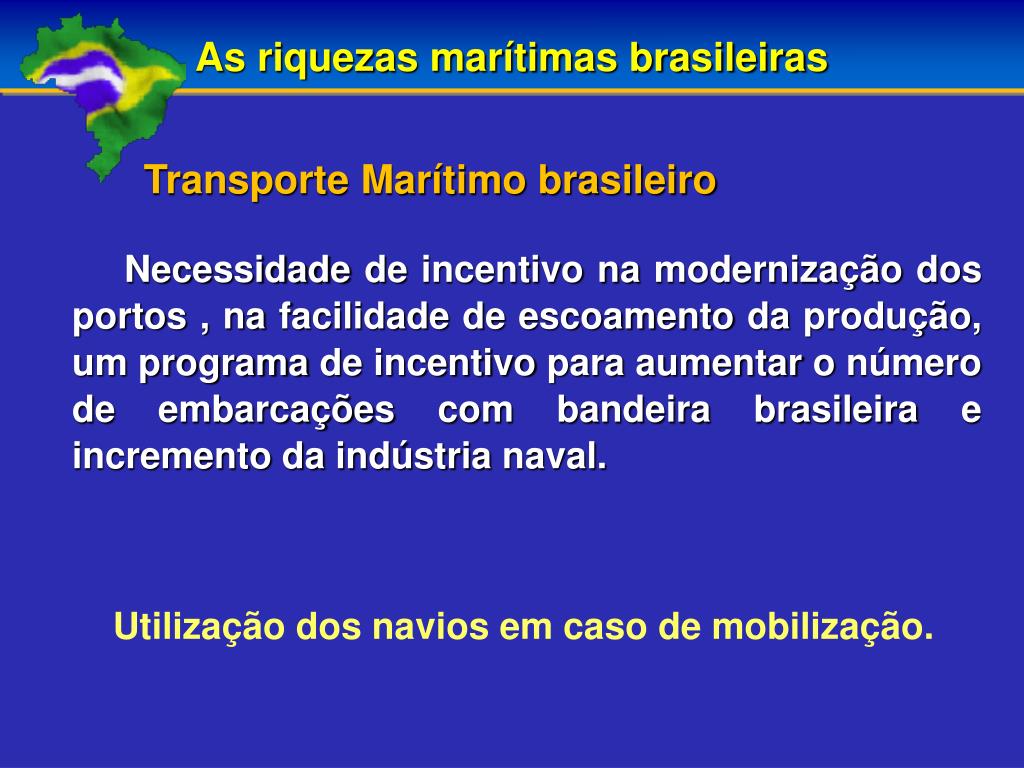 As riquezas marítimas brasileiras

Transporte Marítimo brasileiro

Necessidade de incentivo na modernização dos portos , na facilidade de escoamento da produção, um programa de incentivo para aumentar o número de embarcações com bandeira brasileira e incremento da indústria naval.

Utilização dos navios em caso de mobilização.